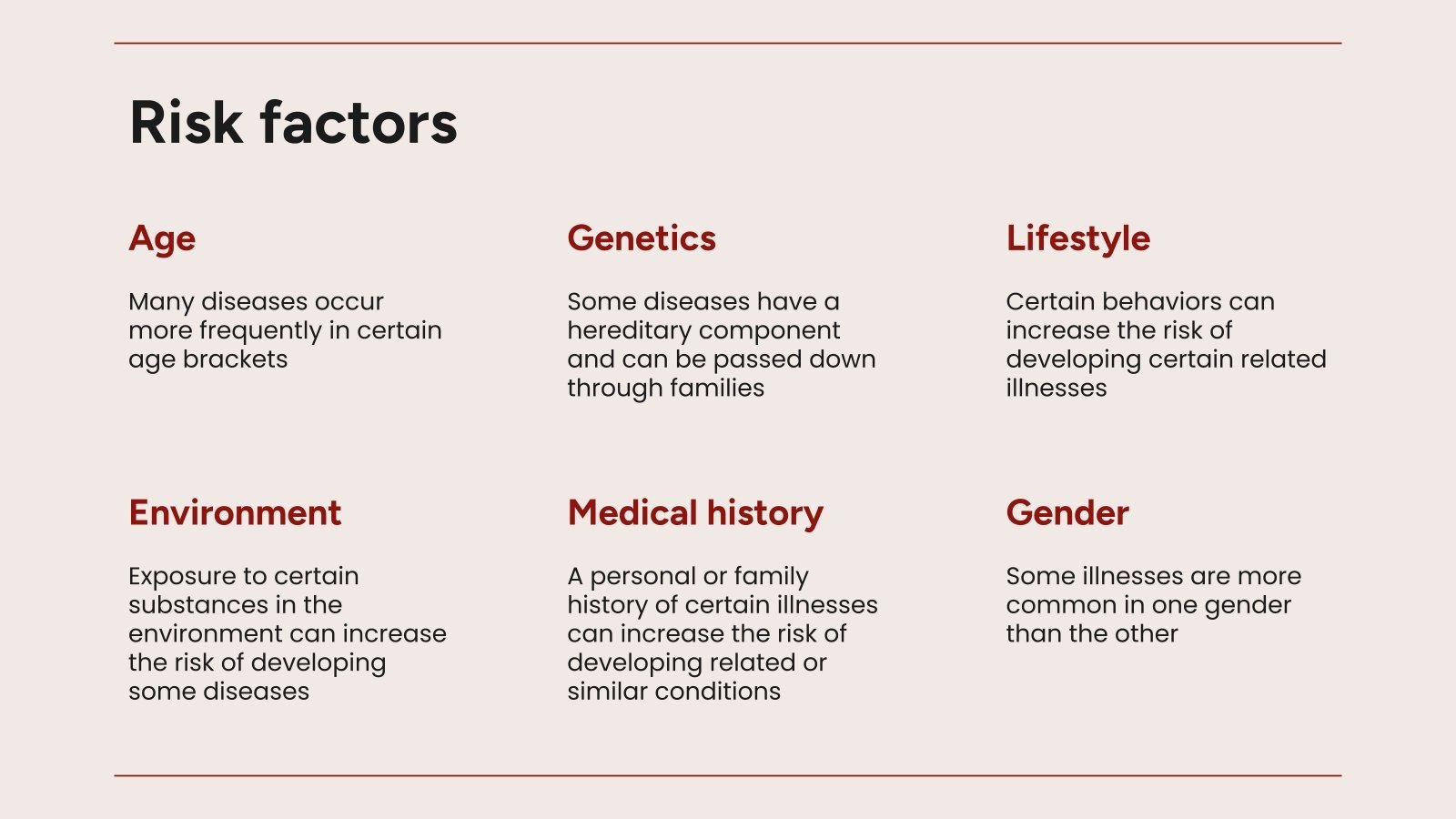 Risk factors

Age

Many diseases occur more frequently in certain age brackets

Genetics

Some diseases have a hereditary component and can be passed down through families

Lifestyle

Certain behaviors can increase the risk of developing certain related illnesses

Environment

Exposure to certain substances in the environment can increase the risk of developing some diseases

Medical history

A personal or family history of certain illnesses can increase the risk of developing related or similar conditions

Gender

Some illnesses are more common in one gender than the other